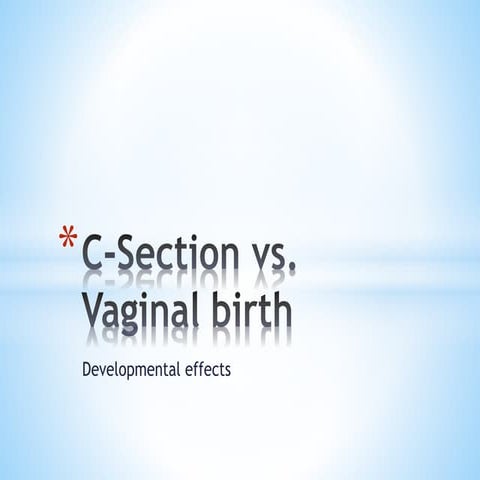 *C-Section vs. Vaginal birth

Developmental effects